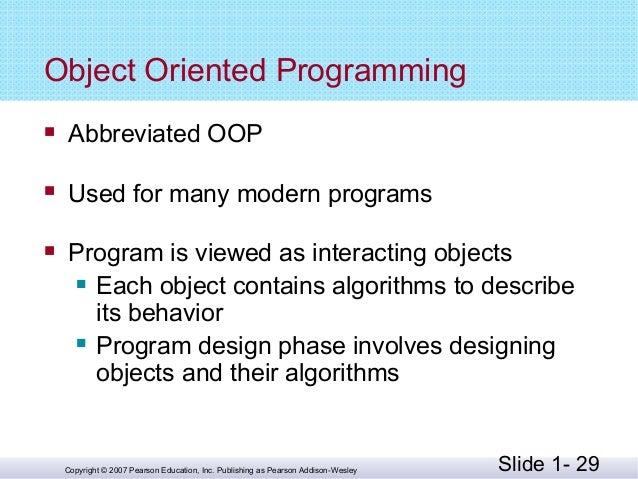 Object Oriented Programming

- Abbreviated OOP

- Used for many modern programs

- Program is viewed as interacting objects
  - Each object contains algorithms to describe its behavior
  - Program design phase involves designing objects and their algorithms

Copyright © 2007 Pearson Education, Inc. Publishing as Pearson Addison-Wesley

Slide 1- 29